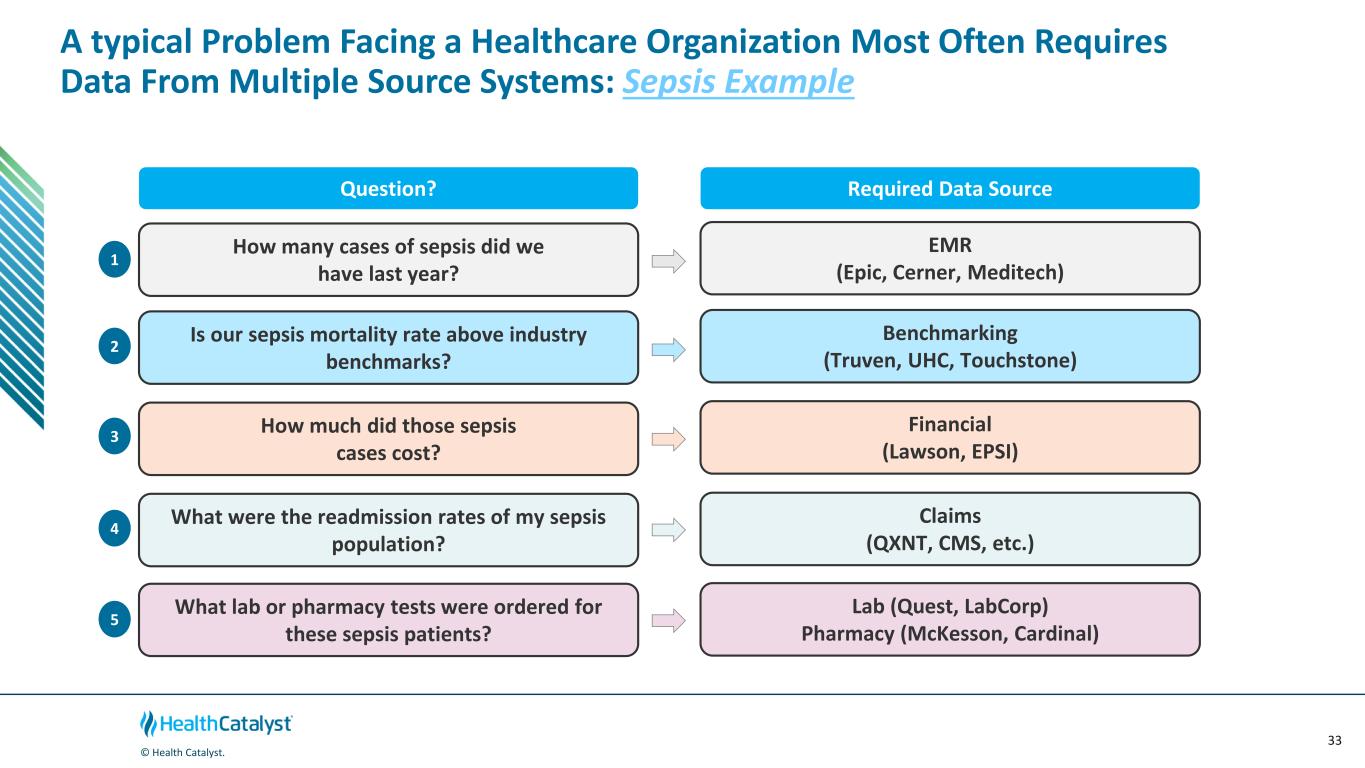 A typical Problem Facing a Healthcare Organization Most Often Requires Data From Multiple Source Systems: Sepsis Example

Question?

Required Data Source

1

How many cases of sepsis did we have last year?

EMR
(Epic, Cerner, Meditech)

2

Is our sepsis mortality rate above industry benchmarks?

Benchmarking
(Truven, UHC, Touchstone)

3

How much did those sepsis cases cost?

Financial
(Lawson, EPSI)

4

What were the readmission rates of my sepsis population?

Claims
(QXNT, CMS, etc.)

5

What lab or pharmacy tests were ordered for these sepsis patients?

Lab (Quest, LabCorp)
Pharmacy (McKesson, Cardinal)

HealthCatalyst

© Health Catalyst.

33